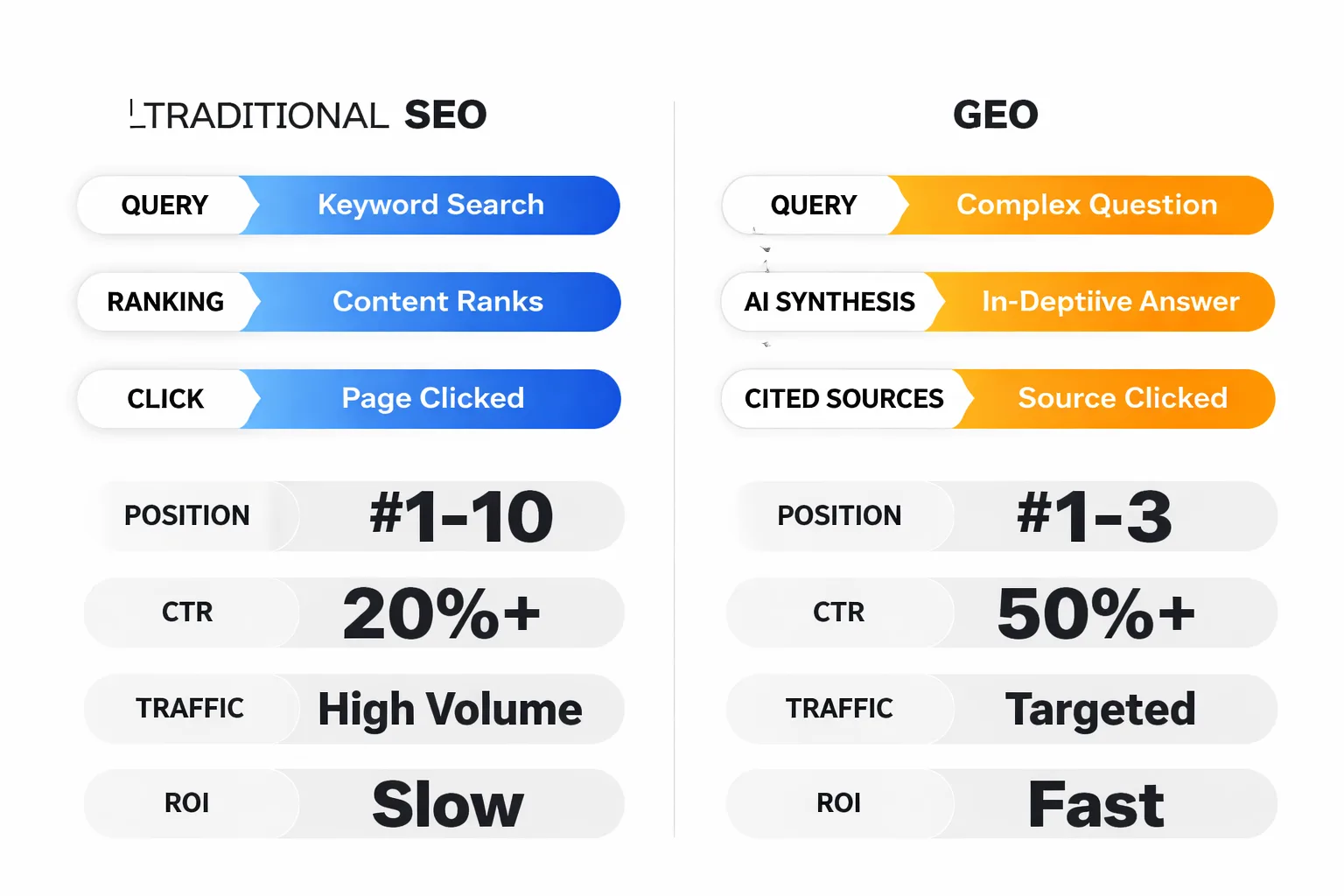 TRADITIONAL SEO

QUERY Keyword Search

RANKING Content Ranks

CLICK Page Clicked

POSITION #1-10

CTR 20%+

TRAFFIC High Volume

ROI Slow

GEO

QUERY Complex Question

AI SYNTHESIS In-Deptiive Answer

CITED SOURCES Source Clicked

POSITION #1-3

CTR 50%+

TRAFFIC Targeted

ROI Fast